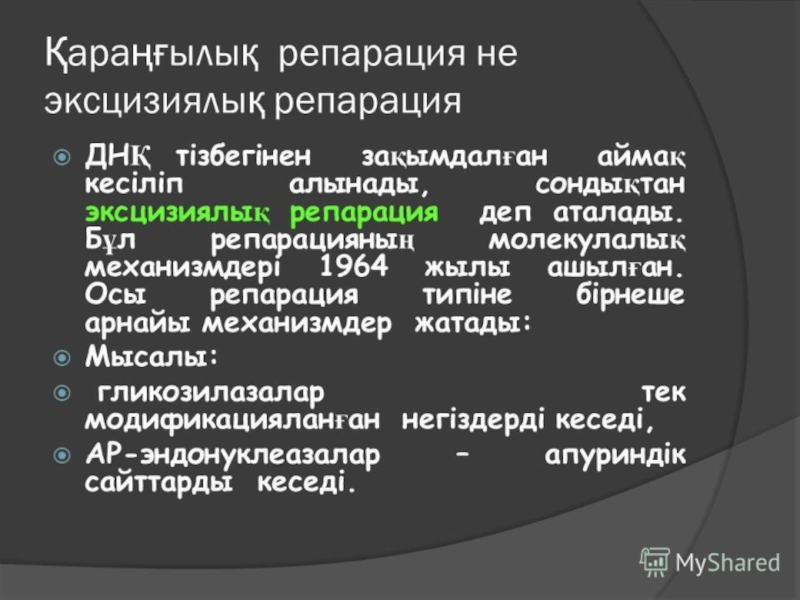 Қараңғылық репарация не эксцизиялық репарация

ДНҚ тізбегінен зақымдалған аймақ кесіліп алынады, сондықтан эксцизиялық репарация деп аталады. Бұл репарацияның молекулалық механизмдері 1964 жылы ашылған. Осы репарация типіне бірнеше арнайы механизмдер жатады:

Мысалы:

гликозилазалар тек модификацияланған негіздерді кеседі,

АР-эндонуклеазалар – апуриндік сайттарды кеседі.

MyShared